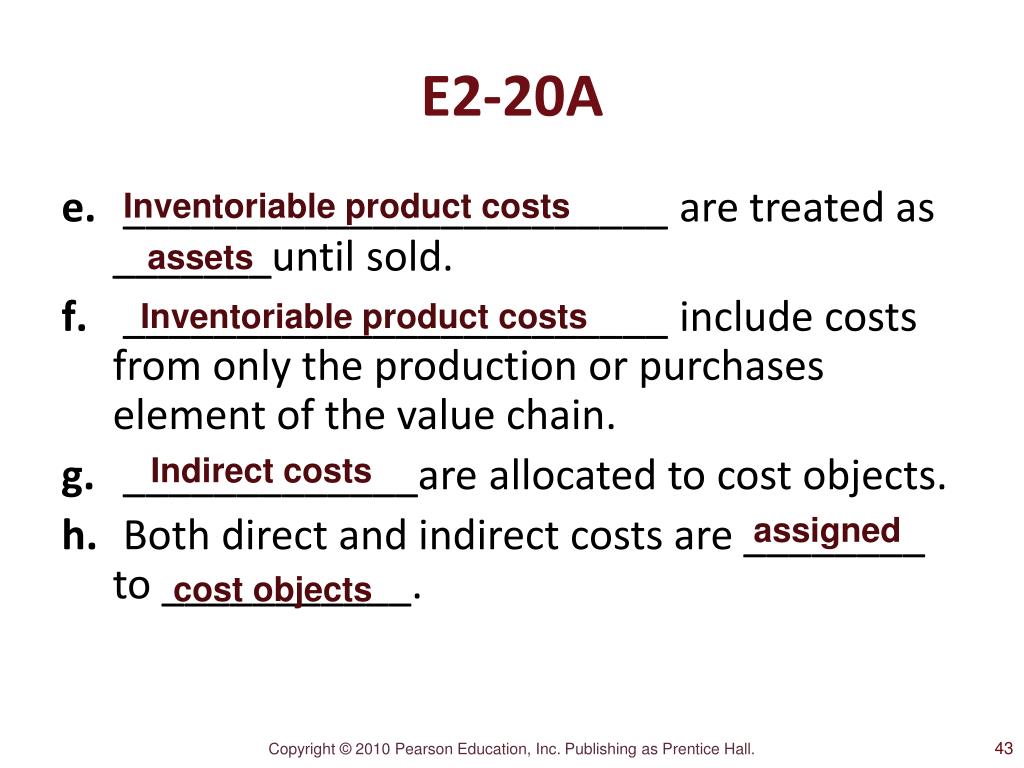 E2-20A

e. Inventoriable product costs are treated as assets until sold.

f. Inventoriable product costs include costs from only the production or purchases element of the value chain.

g. Indirect costs are allocated to cost objects.

h. Both direct and indirect costs are assigned to cost objects.

Copyright © 2010 Pearson Education, Inc. Publishing as Prentice Hall.

43